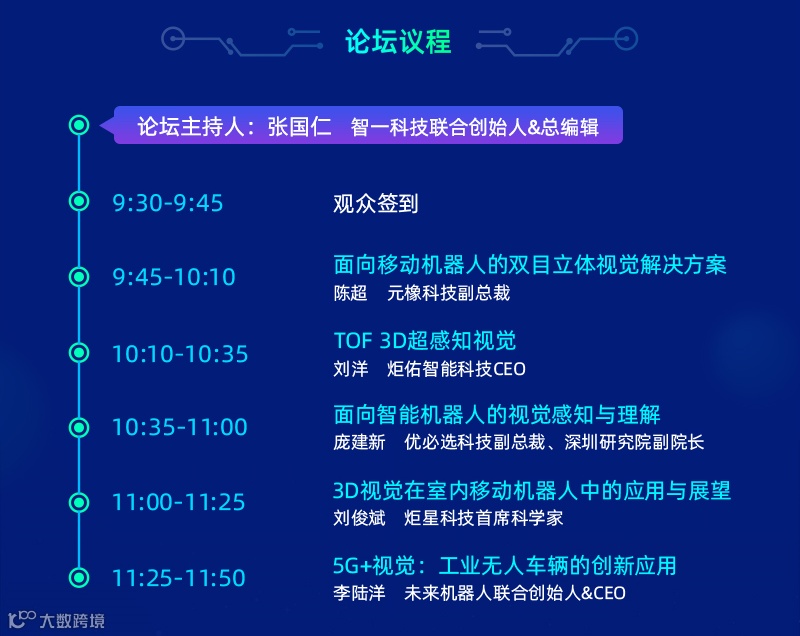 论坛议程

论坛主持人：张国仁 智一科技联合创始人&总编辑

9:30-9:45 观众签到

9:45-10:10 面向移动机器人的双目立体视觉解决方案
陈超 元橡科技副总裁

10:10-10:35 TOF 3D超感知视觉
刘洋 炬佑智能科技CEO

10:35-11:00 面向智能机器人的视觉感知与理解
庞建新 优必选科技副总裁、深圳研究院副院长

11:00-11:25 3D视觉在室内移动机器人中的应用与展望
刘俊斌 炬星科技首席科学家

11:25-11:50 5G+视觉：工业无人车辆的创新应用
李陆洋 未来机器人联合创始人&CEO

大数跨境